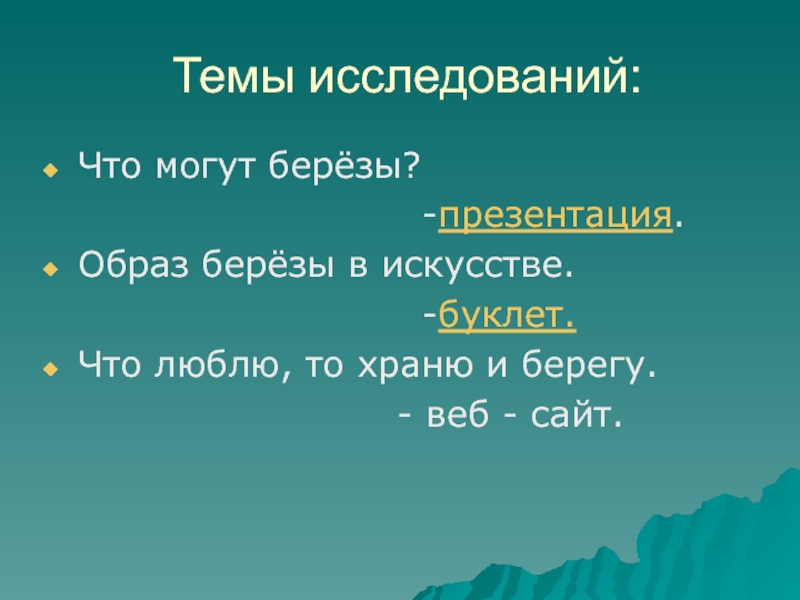 Темы исследований:

Что могут берёзы?

-презентация.

Образ берёзы в искусстве.

-буклет.

Что люблю, то храню и берегу.

- веб - сайт.